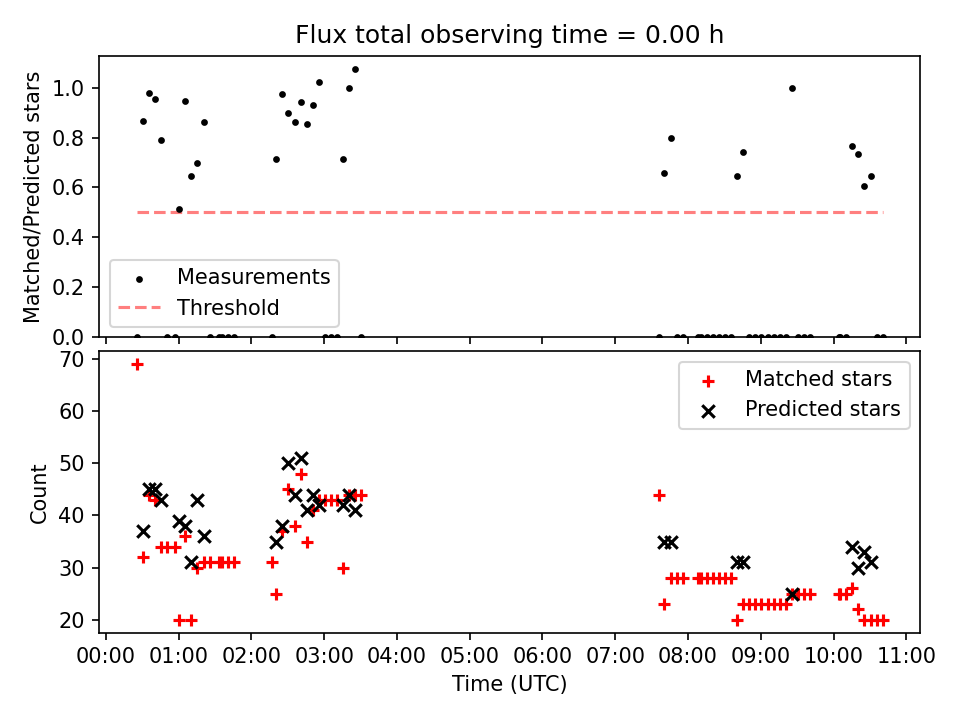 Flux total observing time = 0.00 h

Matched/Predicted stars

1.0
0.8
0.6
0.4
0.2
0.0

Measurements
Threshold

Count

70
60
50
40
30
20

Matched stars
Predicted stars

00:00 01:00 02:00 03:00 04:00 05:00 06:00 07:00 08:00 09:00 10:00 11:00

Time (UTC)